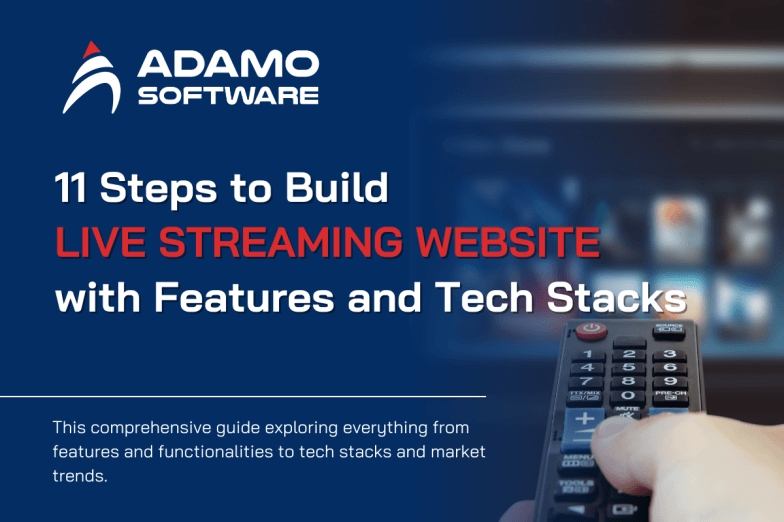 ADAMO SOFTWARE

11 Steps to Build LIVE STREAMING WEBSITE with Features and Tech Stacks

This comprehensive guide exploring everything from features and functionalities to tech stacks and market trends.

SOURCE
1 2 3
4 5 6
7 8 9
TTX/MIX 0 PRE-CH
MUTE
MENU
TOOLS